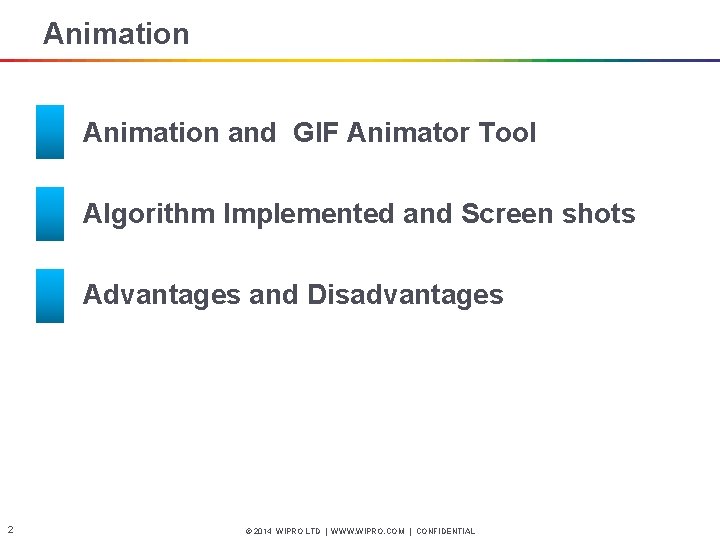 Animation

Animation and GIF Animator Tool

Algorithm Implemented and Screen shots

Advantages and Disadvantages

2

© 2014 WIPRO LTD | WWW.WIPRO.COM | CONFIDENTIAL